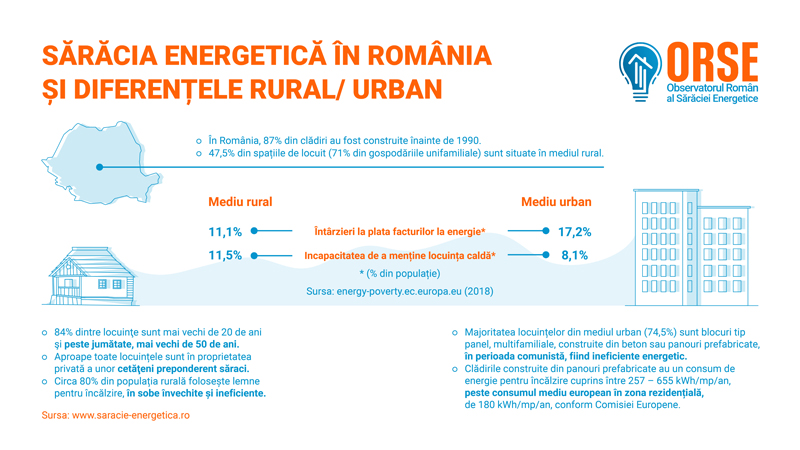 SĂRĂCIA ENERGETICĂ ÎN ROMÂNIA ȘI DIFERENȚELE RURAL/ URBAN

ORSE
Observatorul Român al Sărăciei Energetice

În România, 87% din clădiri au fost construite înainte de 1990.
47,5% din spațiile de locuit (71% din gospodăriile unifamiliale) sunt situate în mediul rural.

Mediu rural
Mediu urban

11,1% Întârzieri la plata facturilor la energie* 17,2%
11,5% Incapacitatea de a menține locuința caldă* 8,1%

* (% din populație)
Sursa: energy-poverty.ec.europa.eu (2018)

84% dintre locuințe sunt mai vechi de 20 de ani și peste jumătate, mai vechi de 50 de ani.
Aproape toate locuințele sunt în proprietatea privată a unor cetățeni preponderent săraci.
Circa 80% din populația rurală folosește lemne pentru încălzire, în sobe învechite și ineficiente.

Sursa: www.saracie-energetica.ro

Majoritatea locuințelor din mediul urban (74,5%) sunt blocuri tip panel, multifamiliale, construite din beton sau panouri prefabricate, în perioada comunistă, fiind ineficiente energetic.
Clădirile construite din panouri prefabricate au un consum de energie pentru încălzire cuprins între 257 – 655 kWh/mp/an, peste consumul mediu european în zona rezidențială, de 180 kWh/mp/an, conform Comisiei Europene.